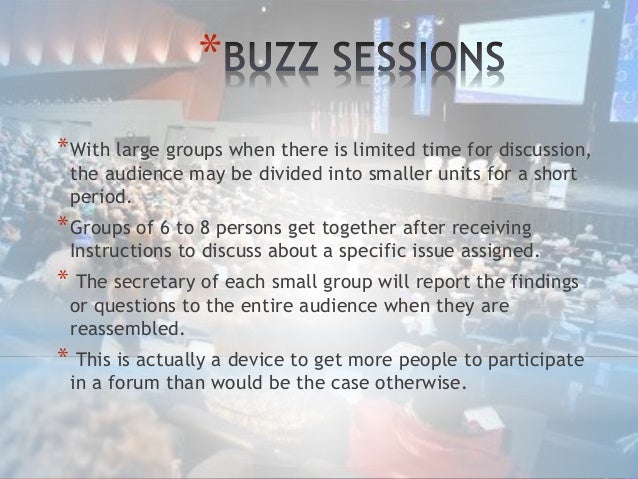 *BUZZ SESSIONS

*With large groups when there is limited time for discussion, the audience may be divided into smaller units for a short period.

*Groups of 6 to 8 persons get together after receiving Instructions to discuss about a specific issue assigned.

* The secretary of each small group will report the findings or questions to the entire audience when they are reassembled.

* This is actually a device to get more people to participate in a forum than would be the case otherwise.